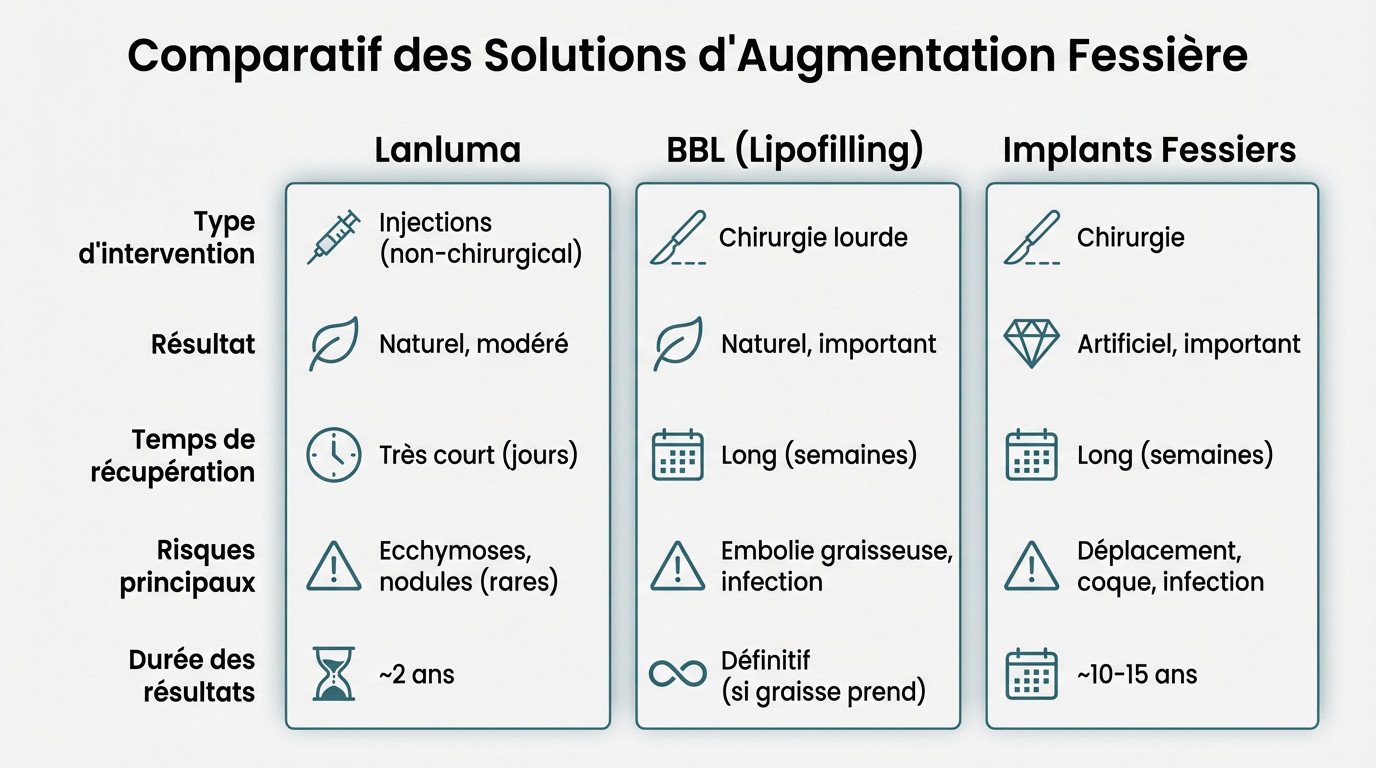 Comparatif des Solutions d'Augmentation Fessière

| | Lanluma | BBL (Lipofilling) | Implants Fessiers |
|---|---|---|---|
| Type d'intervention | Injections (non-chirurgical) | Chirurgie lourde | Chirurgie |
| Résultat | Naturel, modéré | Naturel, important | Artificiel, important |
| Temps de récupération | Très court (jours) | Long (semaines) | Long (semaines) |
| Risques principaux | Ecchymoses, nodules (rares) | Embolie graisseuse, infection | Déplacement, coque, infection |
| Durée des résultats | ~2 ans | Définitif (si graisse prend) | ~10-15 ans |